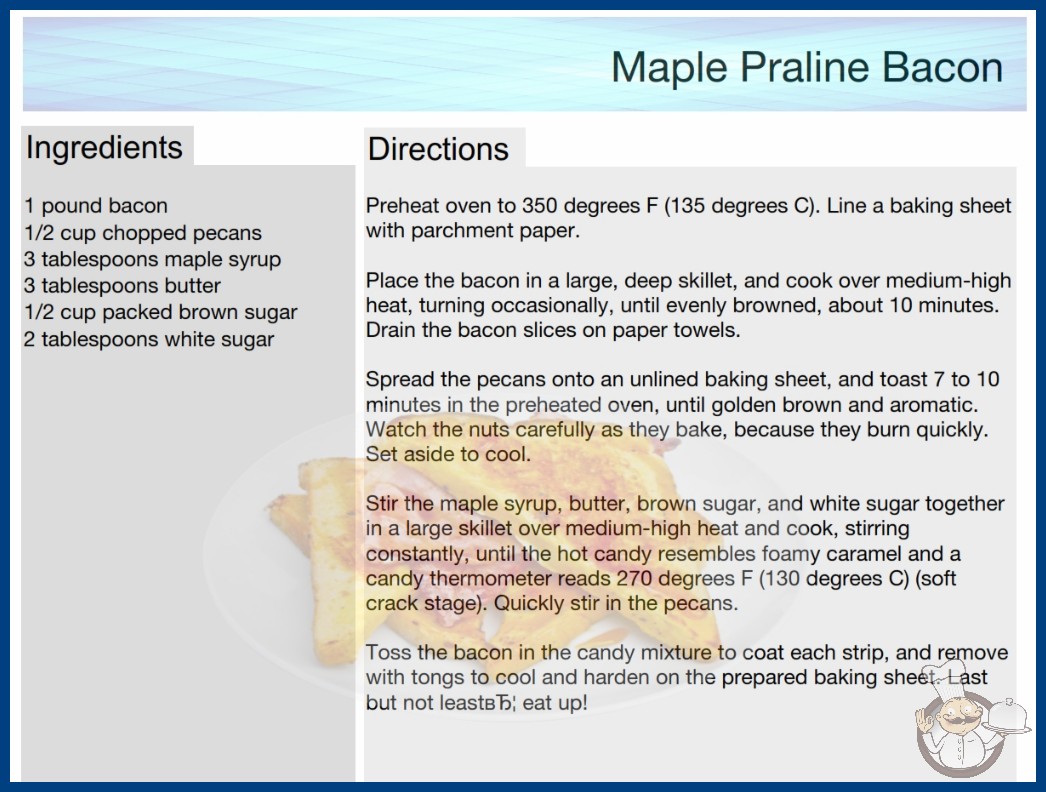 Maple Praline Bacon

Ingredients

1 pound bacon
1/2 cup chopped pecans
3 tablespoons maple syrup
3 tablespoons butter
1/2 cup packed brown sugar
2 tablespoons white sugar

Directions

Preheat oven to 350 degrees F (135 degrees C). Line a baking sheet with parchment paper.

Place the bacon in a large, deep skillet, and cook over medium-high heat, turning occasionally, until evenly browned, about 10 minutes. Drain the bacon slices on paper towels.

Spread the pecans onto an unlined baking sheet, and toast 7 to 10 minutes in the preheated oven, until golden brown and aromatic. Watch the nuts carefully as they bake, because they burn quickly. Set aside to cool.

Stir the maple syrup, butter, brown sugar, and white sugar together in a large skillet over medium-high heat and cook, stirring constantly, until the hot candy resembles foamy caramel and a candy thermometer reads 270 degrees F (130 degrees C) (soft crack stage). Quickly stir in the pecans.

Toss the bacon in the candy mixture to coat each strip, and remove with tongs to cool and harden on the prepared baking sheet. Last but not leastвЂ¦ eat up!